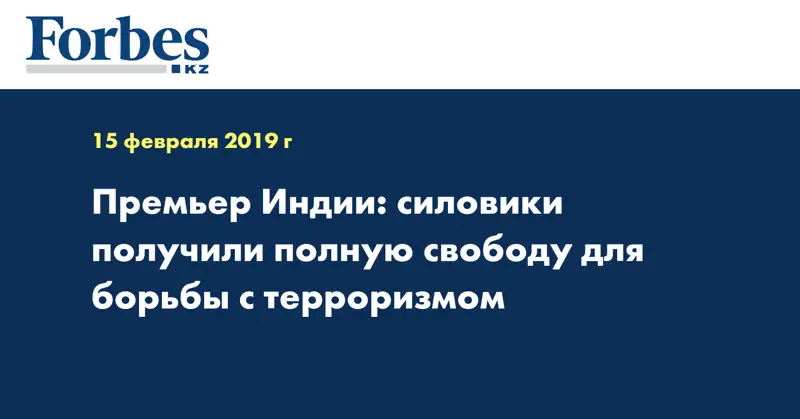 Forbes
KZ

15 февраля 2019 г

Премьер Индии: силовики получили полную свободу для борьбы с терроризмом